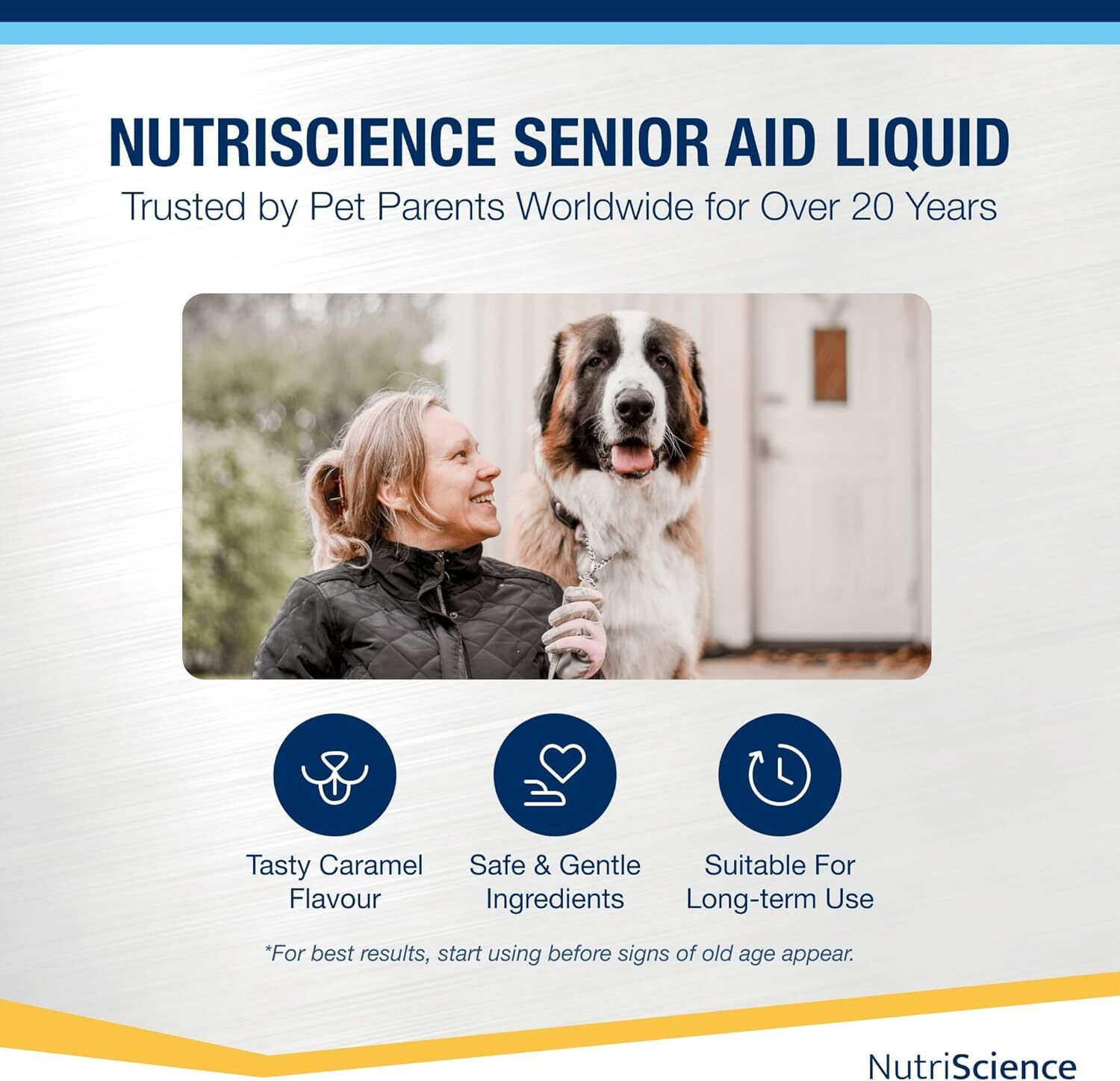 NUTRISCIENCE SENIOR AID LIQUID

Trusted by Pet Parents Worldwide for Over 20 Years

Tasty Caramel Flavour

Safe & Gentle Ingredients

Suitable For Long-term Use

*For best results, start using before signs of old age appear.

NutriScience